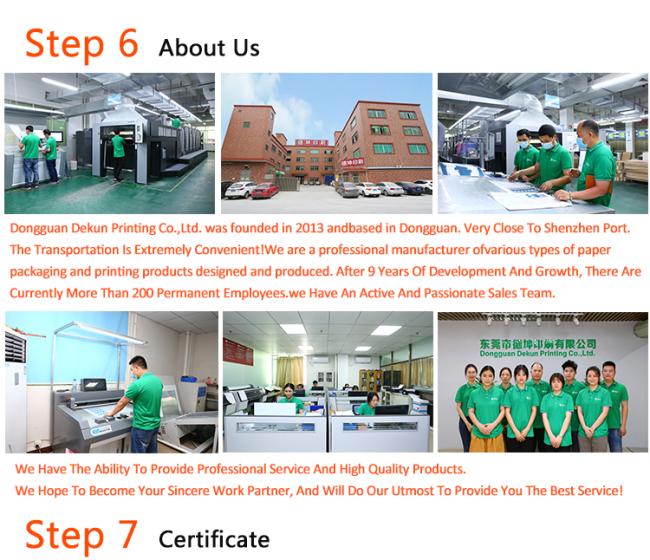 Step 6 About Us

Dongguan Dekun Printing Co.,Ltd. was founded in 2013 andbased in Dongguan. Very Close To Shenzhen Port. The Transportation Is Extremely Convenient!We are a professional manufacturer ofvarious types of paper packaging and printing products designed and produced. After 9 Years Of Development And Growth, There Are Currently More Than 200 Permanent Employees.we Have An Active And Passionate Sales Team.

东莞市德坤印刷有限公司
Dongguan Dekun Printing Co.,Ltd.

We Have The Ability To Provide Professional Service And High Quality Products.
We Hope To Become Your Sincere Work Partner, And Will Do Our Utmost To Provide You The Best Service!

Step 7 Certificate